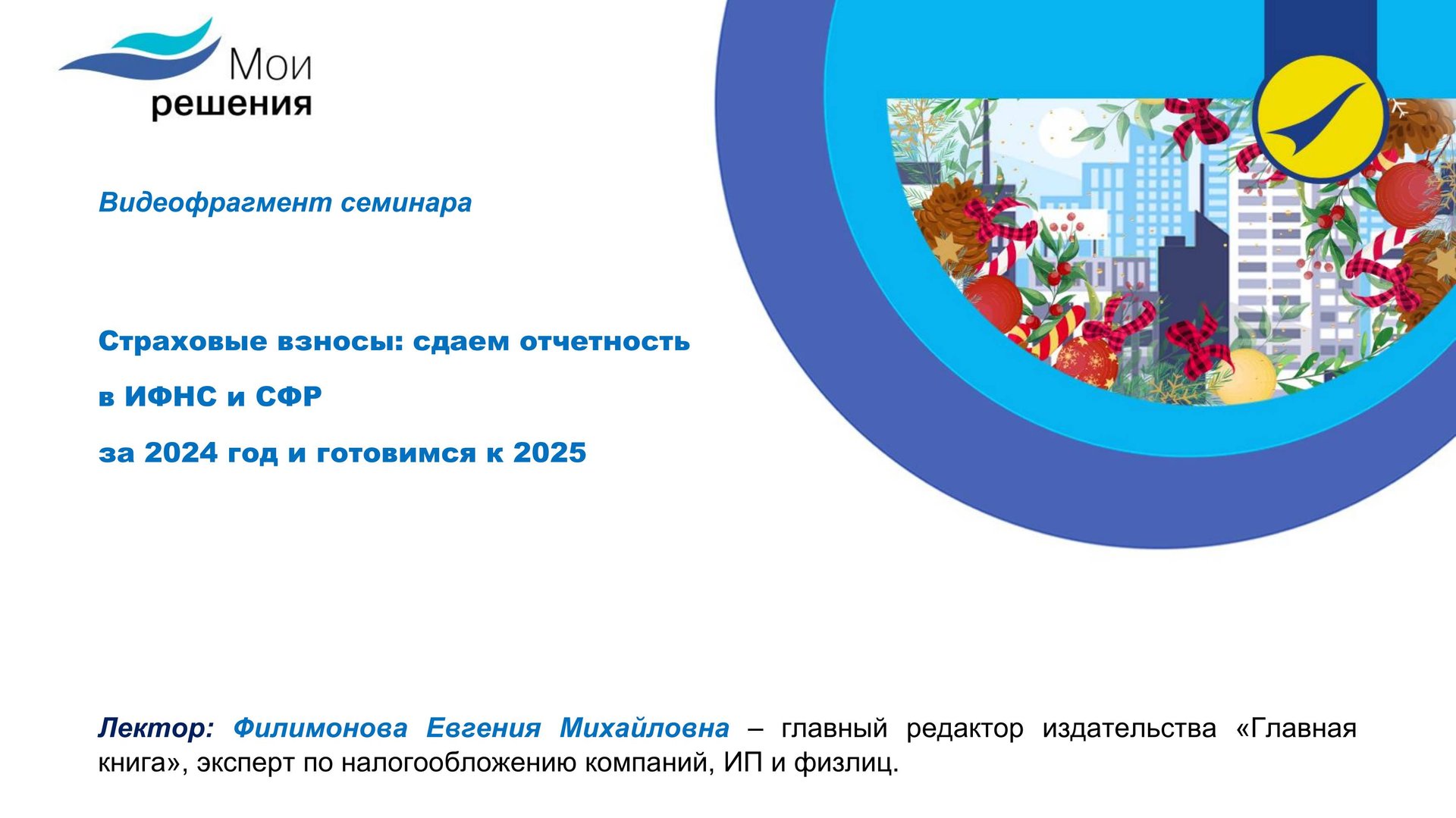 Мои решения

Видеофрагмент семинара

Страховые взносы: сдаем отчетность

в ИФНС и СФР

за 2024 год и готовимся к 2025

Лектор: Филимонова Евгения Михайловна – главный редактор издательства «Главная книга», эксперт по налогообложению компаний, ИП и физлиц.